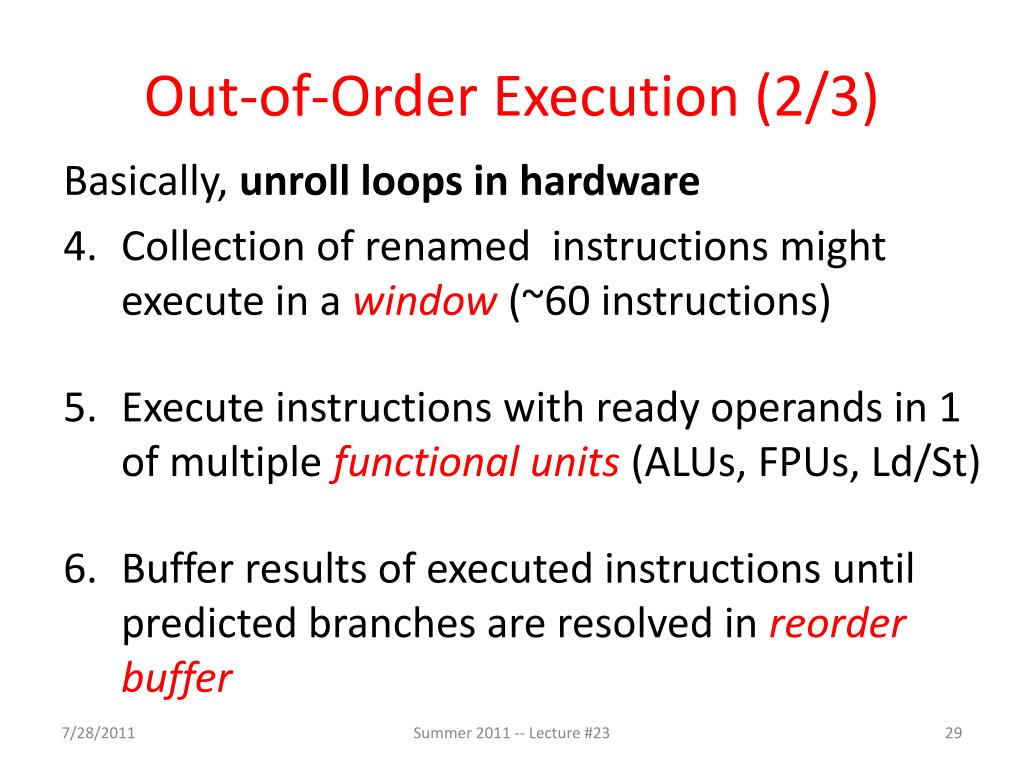 Out-of-Order Execution (2/3)

Basically, unroll loops in hardware

4. Collection of renamed  instructions might execute in a window (~60 instructions)

5. Execute instructions with ready operands in 1 of multiple functional units (ALUs, FPUs, Ld/St)

6. Buffer results of executed instructions until predicted branches are resolved in reorder buffer

7/28/2011

Summer 2011 -- Lecture #23

29